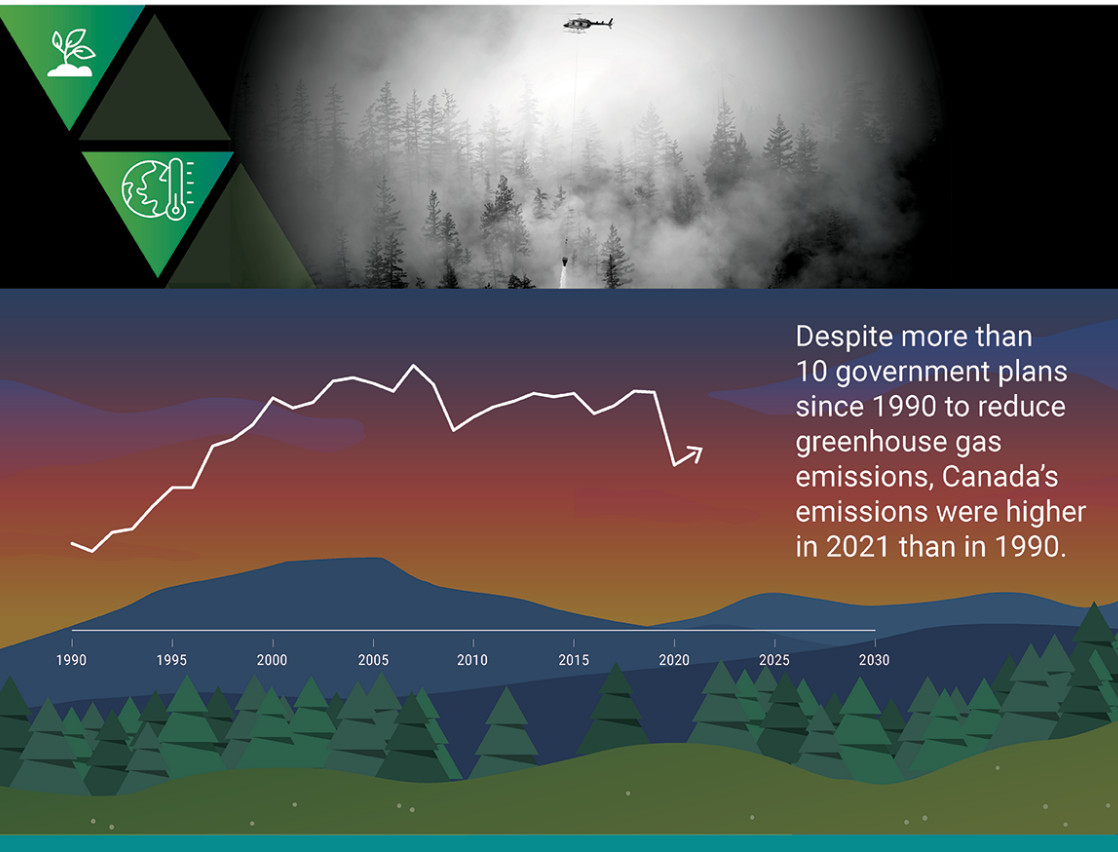 Despite more than 10 government plans since 1990 to reduce greenhouse gas emissions, Canada's emissions were higher in 2021 than in 1990.

1990 1995 2000 2005 2010 2015 2020 2025 2030